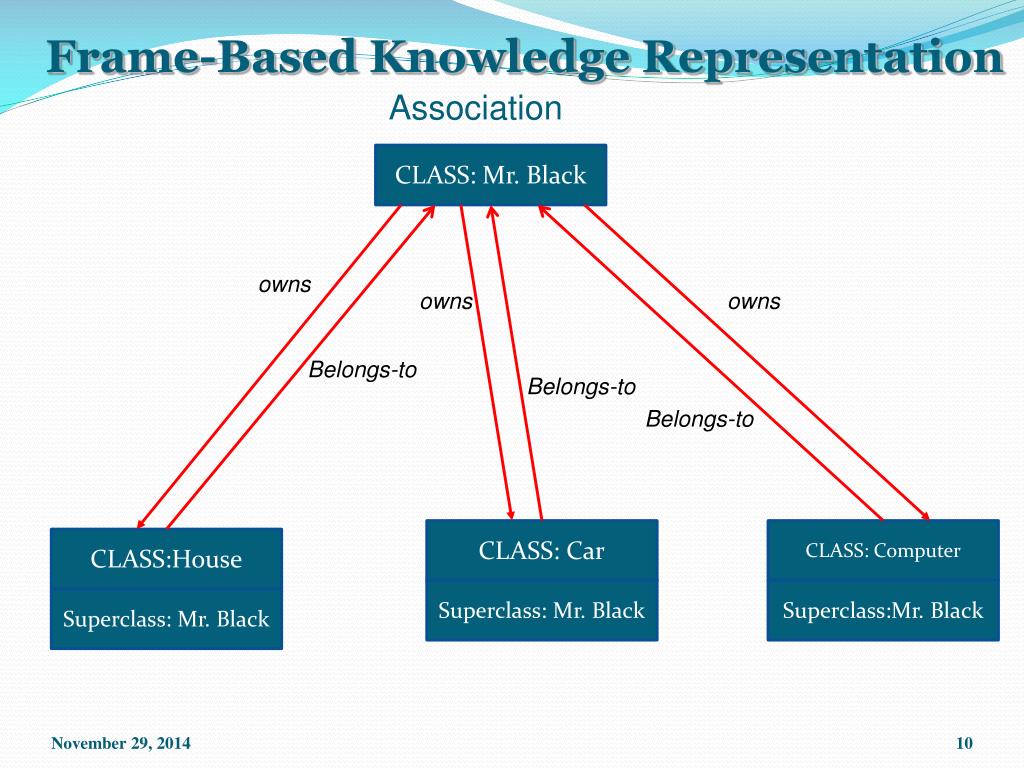 Frame-Based Knowledge Representation

Association

CLASS: Mr. Black

owns

owns

owns

Belongs-to

Belongs-to

Belongs-to

CLASS:House

Superclass: Mr. Black

CLASS: Car

Superclass: Mr. Black

CLASS: Computer

Superclass:Mr. Black

November 29, 2014

10